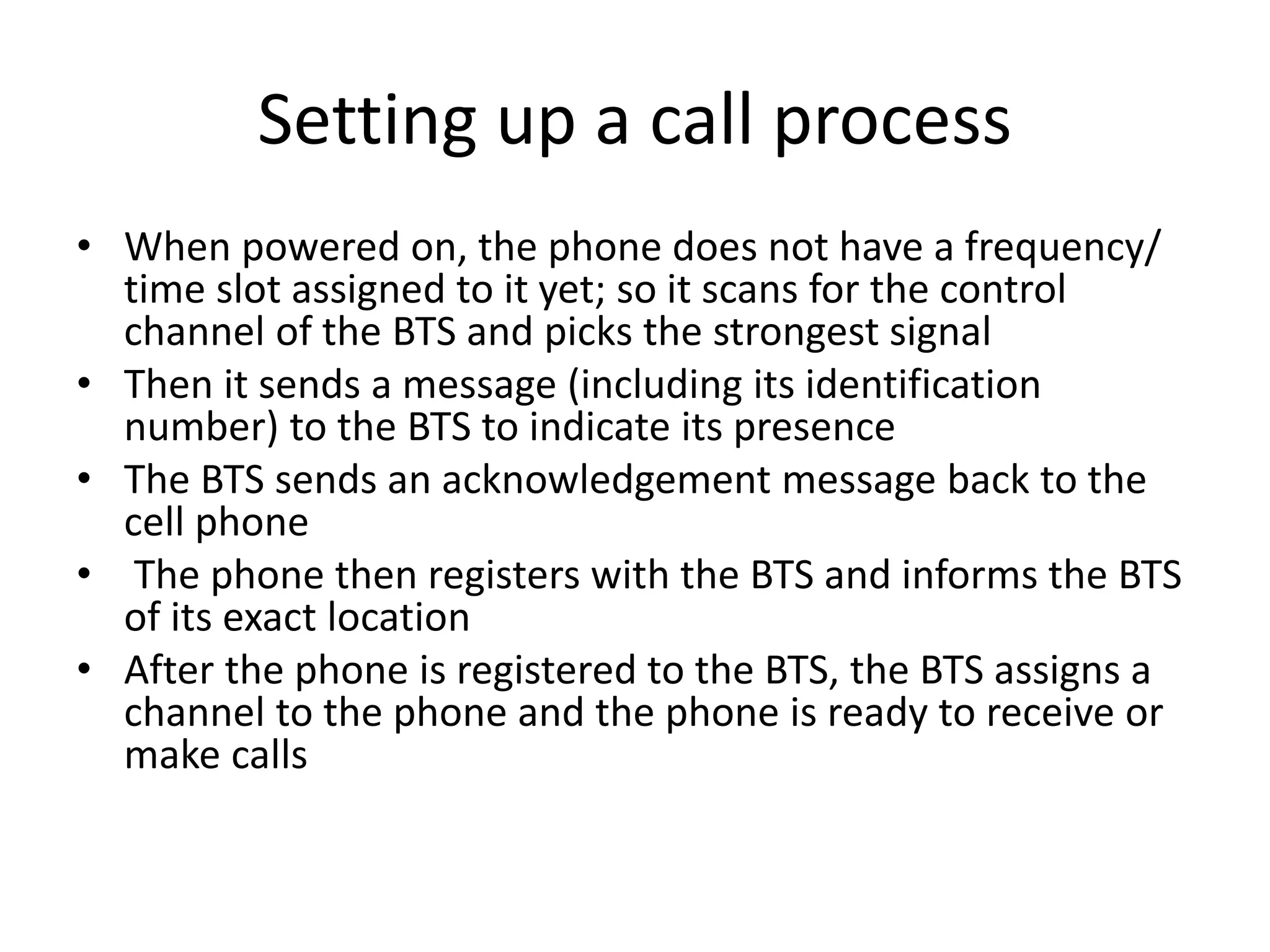 Setting up a call process

• When powered on, the phone does not have a frequency/ time slot assigned to it yet; so it scans for the control channel of the BTS and picks the strongest signal
• Then it sends a message (including its identification number) to the BTS to indicate its presence
• The BTS sends an acknowledgement message back to the cell phone
• The phone then registers with the BTS and informs the BTS of its exact location
• After the phone is registered to the BTS, the BTS assigns a channel to the phone and the phone is ready to receive or make calls